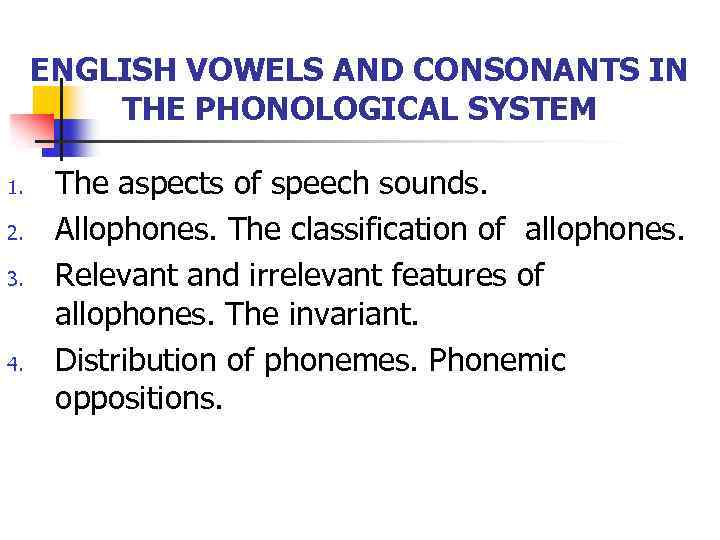 ENGLISH VOWELS AND CONSONANTS IN THE PHONOLOGICAL SYSTEM

1. The aspects of speech sounds.
2. Allophones. The classification of allophones.
3. Relevant and irrelevant features of allophones. The invariant.
4. Distribution of phonemes. Phonemic oppositions.